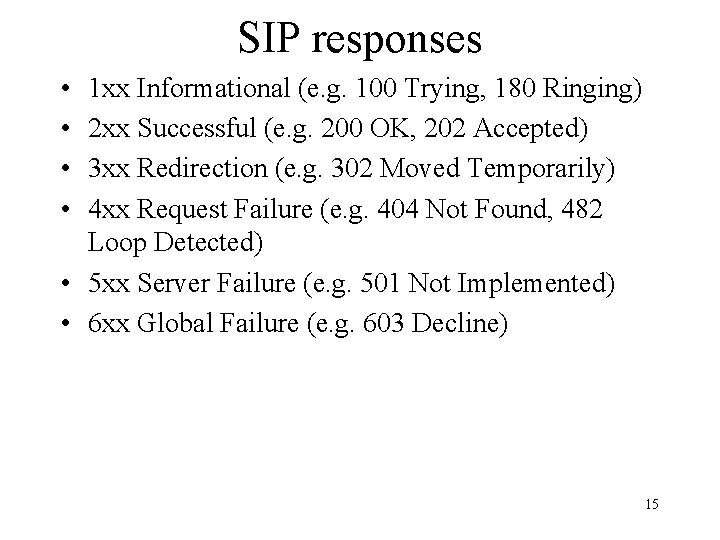 SIP responses

• 1xx Informational (e.g. 100 Trying, 180 Ringing)
• 2xx Successful (e.g. 200 OK, 202 Accepted)
• 3xx Redirection (e.g. 302 Moved Temporarily)
• 4xx Request Failure (e.g. 404 Not Found, 482 Loop Detected)
• 5xx Server Failure (e.g. 501 Not Implemented)
• 6xx Global Failure (e.g. 603 Decline)

15